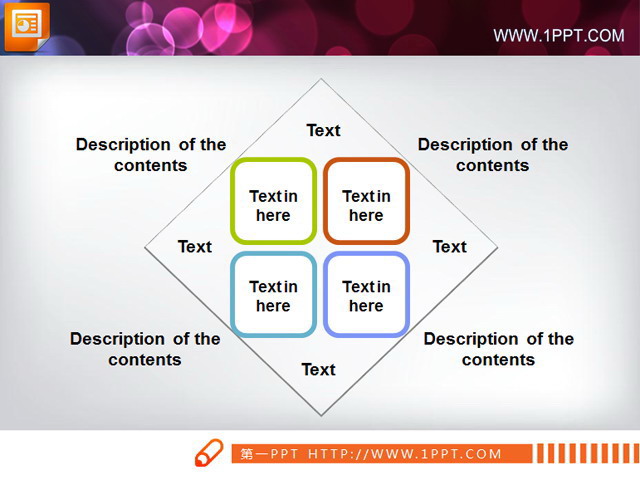 WWW.1PPT.COM

Text

Description of the contents

Description of the contents

Text in here

Text in here

Text

Text

Text in here

Text in here

Description of the contents

Description of the contents

Text

第一PPT HTTP://WWW.1PPT.COM